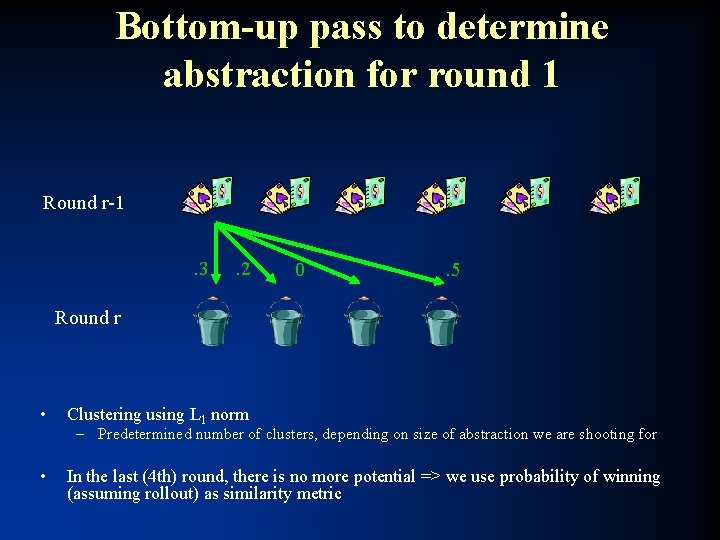 Bottom-up pass to determine abstraction for round 1

Round r-1

.3 .2 0 .5

Round r

• Clustering using $L_1$ norm
– Predetermined number of clusters, depending on size of abstraction we are shooting for

• In the last (4th) round, there is no more potential => we use probability of winning (assuming rollout) as similarity metric